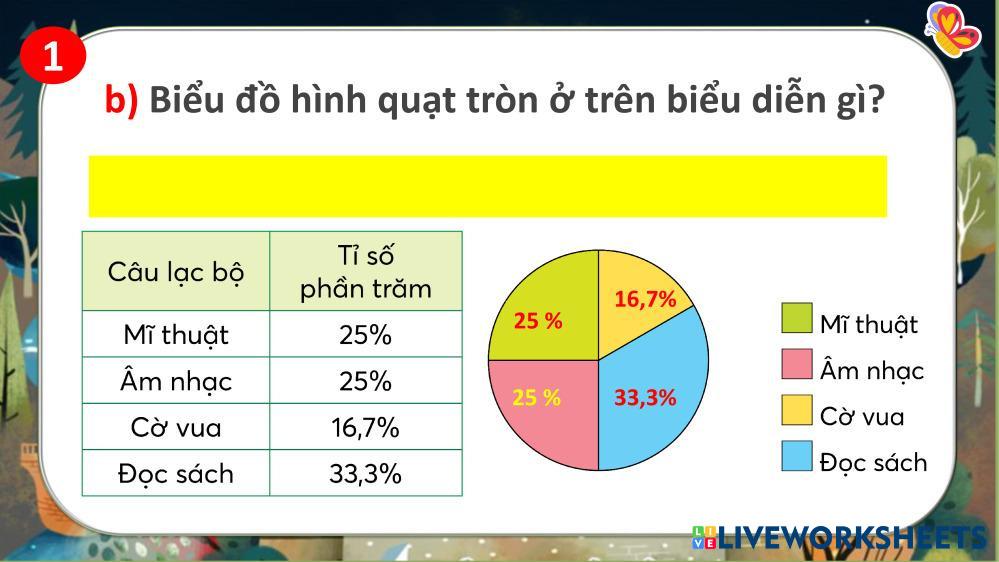 1

b) Biểu đồ hình quạt tròn ở trên biểu diễn gì?

| Câu lạc bộ | Tỉ số phần trăm |
|---|---|
| Mĩ thuật | 25% |
| Âm nhạc | 25% |
| Cờ vua | 16,7% |
| Đọc sách | 33,3% |

25 %
16,7%
25 %
33,3%

Mĩ thuật
Âm nhạc
Cờ vua
Đọc sách

LIVEWORKSHEETS